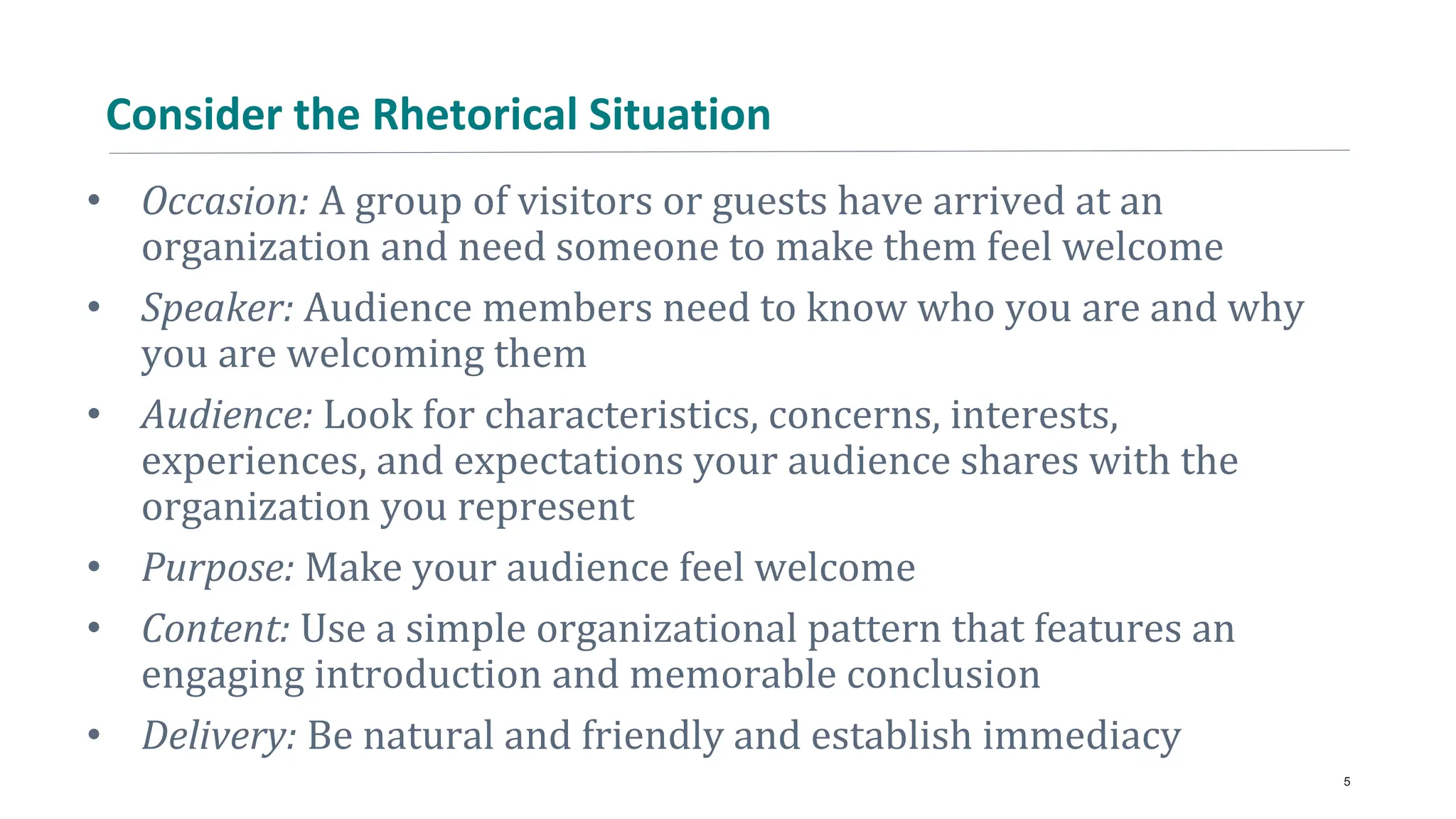 Consider the Rhetorical Situation

• Occasion: A group of visitors or guests have arrived at an organization and need someone to make them feel welcome
• Speaker: Audience members need to know who you are and why you are welcoming them
• Audience: Look for characteristics, concerns, interests, experiences, and expectations your audience shares with the organization you represent
• Purpose: Make your audience feel welcome
• Content: Use a simple organizational pattern that features an engaging introduction and memorable conclusion
• Delivery: Be natural and friendly and establish immediacy

5